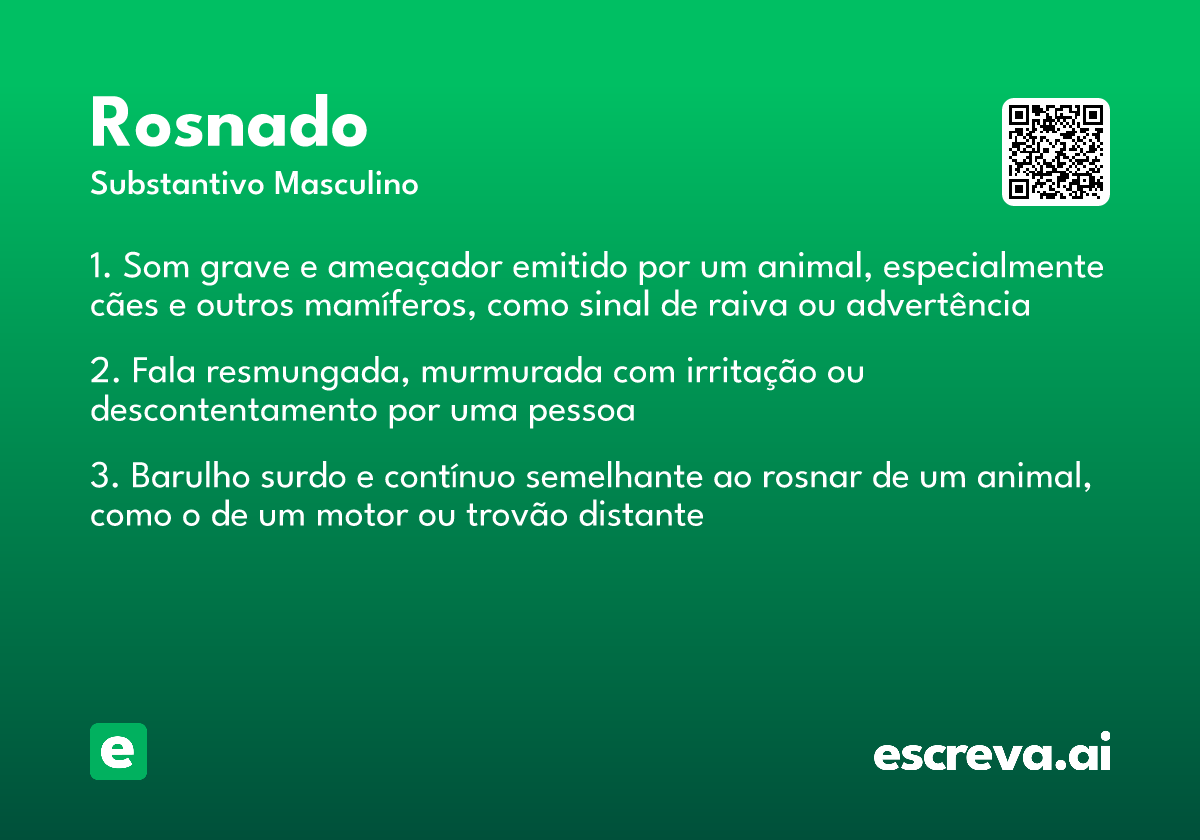 Rosnado

Substantivo Masculino

1. Som grave e ameaçador emitido por um animal, especialmente cães e outros mamíferos, como sinal de raiva ou advertência

2. Fala resmungada, murmurada com irritação ou descontentamento por uma pessoa

3. Barulho surdo e contínuo semelhante ao rosnar de um animal, como o de um motor ou trovão distante

e

escreva.ai